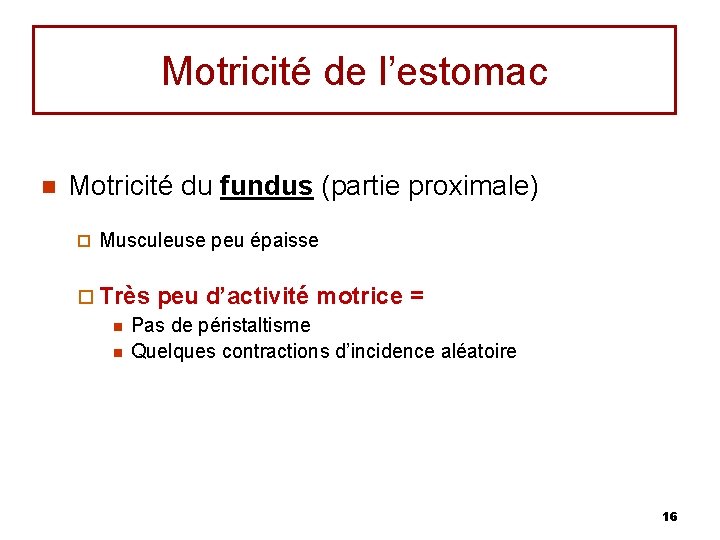 Motricité de l’estomac

Motricité du fundus (partie proximale)

Musculeuse peu épaisse

Très peu d’activité motrice =

Pas de péristaltisme

Quelques contractions d’incidence aléatoire

16